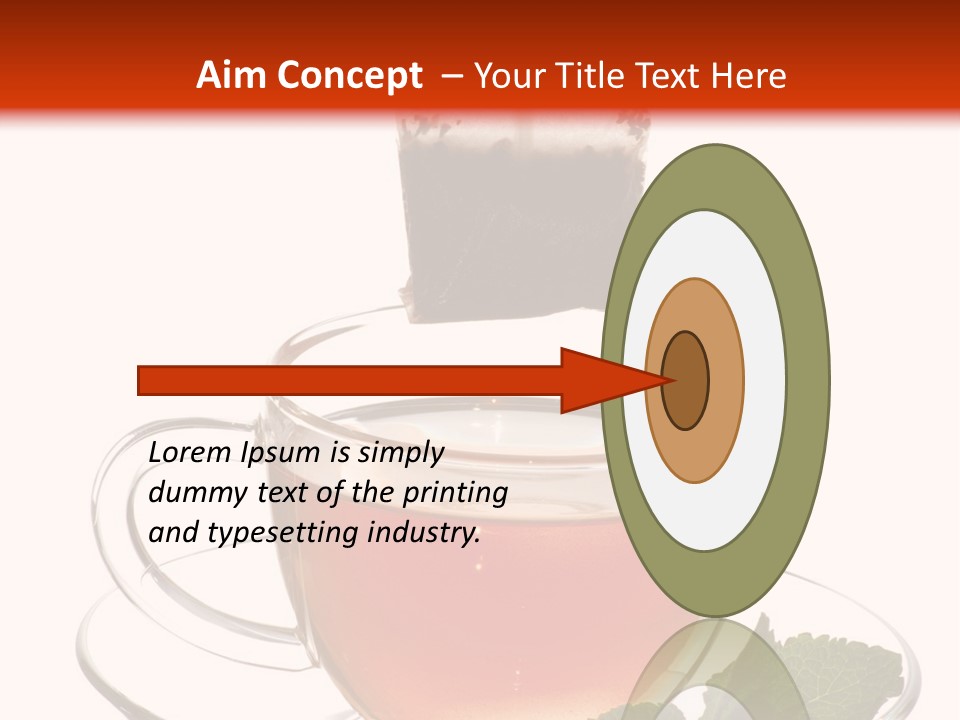 Aim Concept – Your Title Text Here

Lorem Ipsum is simply dummy text of the printing and typesetting industry.